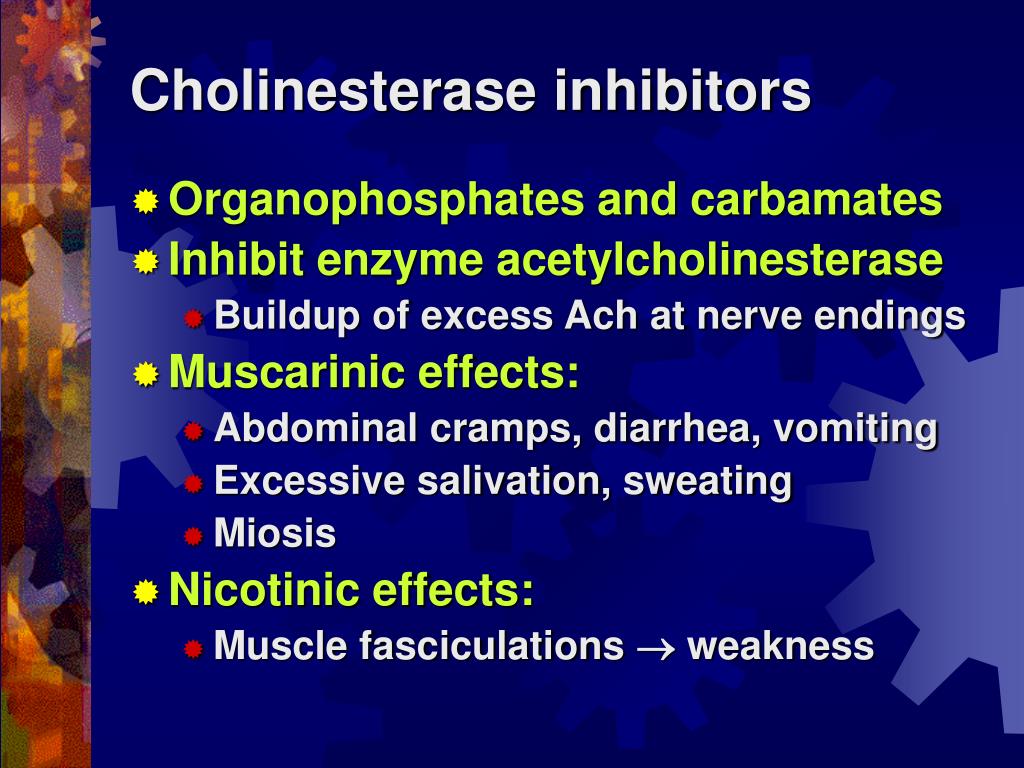 Cholinesterase inhibitors

Organophosphates and carbamates

Inhibit enzyme acetylcholinesterase

Buildup of excess Ach at nerve endings

Muscarinic effects:

Abdominal cramps, diarrhea, vomiting

Excessive salivation, sweating

Miosis

Nicotinic effects:

Muscle fasciculations $\rightarrow$ weakness